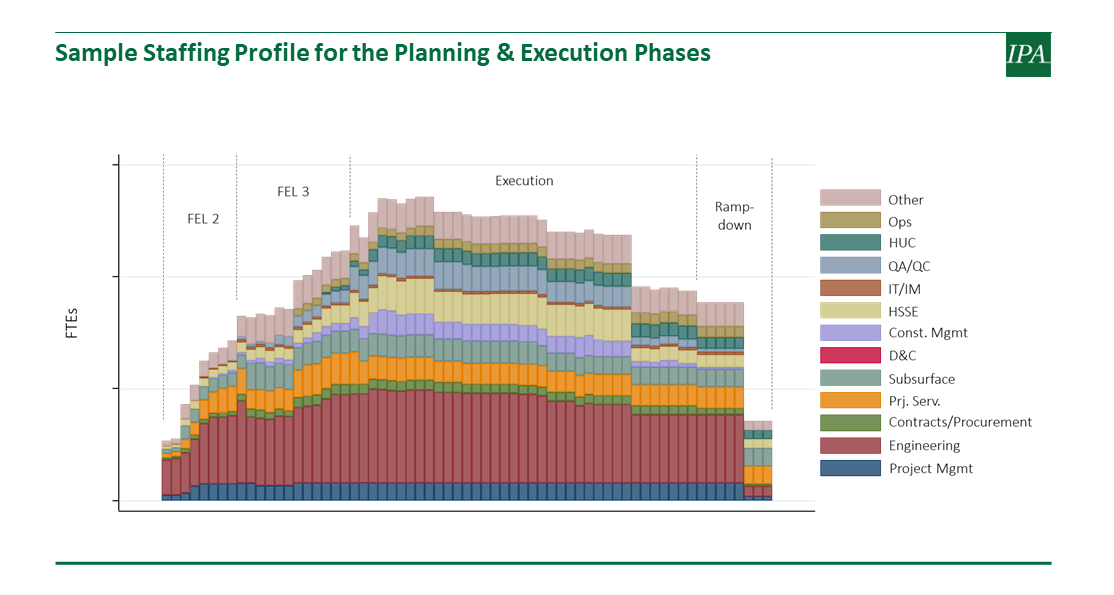 Sample Staffing Profile for the Planning & Execution Phases

IPA

FTEs

FEL 2

FEL 3

Execution

Ramp-down

Other
Ops
HUC
QA/QC
IT/IM
HSSE
Const. Mgmt
D&C
Subsurface
Prj. Serv.
Contracts/Procurement
Engineering
Project Mgmt